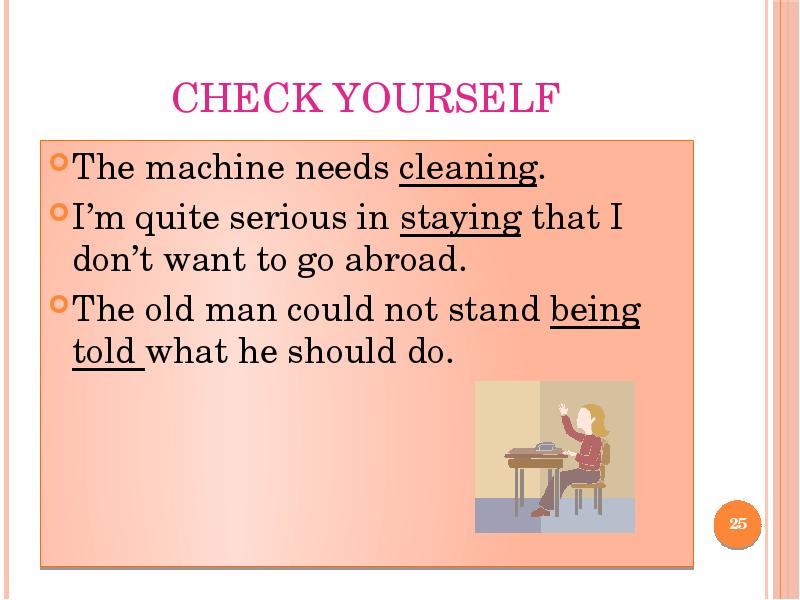 CHECK YOURSELF

The machine needs cleaning.

I’m quite serious in staying that I don’t want to go abroad.

The old man could not stand being told what he should do.

25